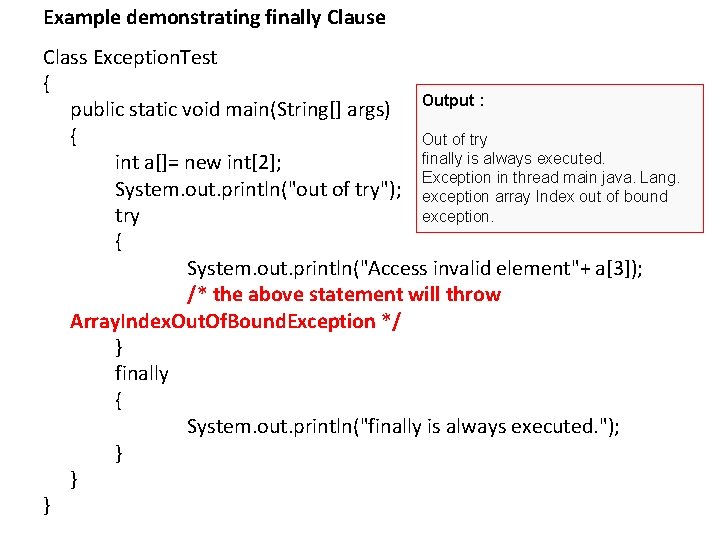 Example demonstrating finally Clause

Class ExceptionTest
{
public static void main(String[] args)
{
int a[]= new int[2];
System.out.println("out of try");
try
{
System.out.println("Access invalid element"+ a[3]);
/* the above statement will throw ArrayIndexOutOfBoundException */
}
finally
{
System.out.println("finally is always executed.");
}
}
}

Output :

Out of try
finally is always executed.
Exception in thread main java. Lang. exception array Index out of bound exception.